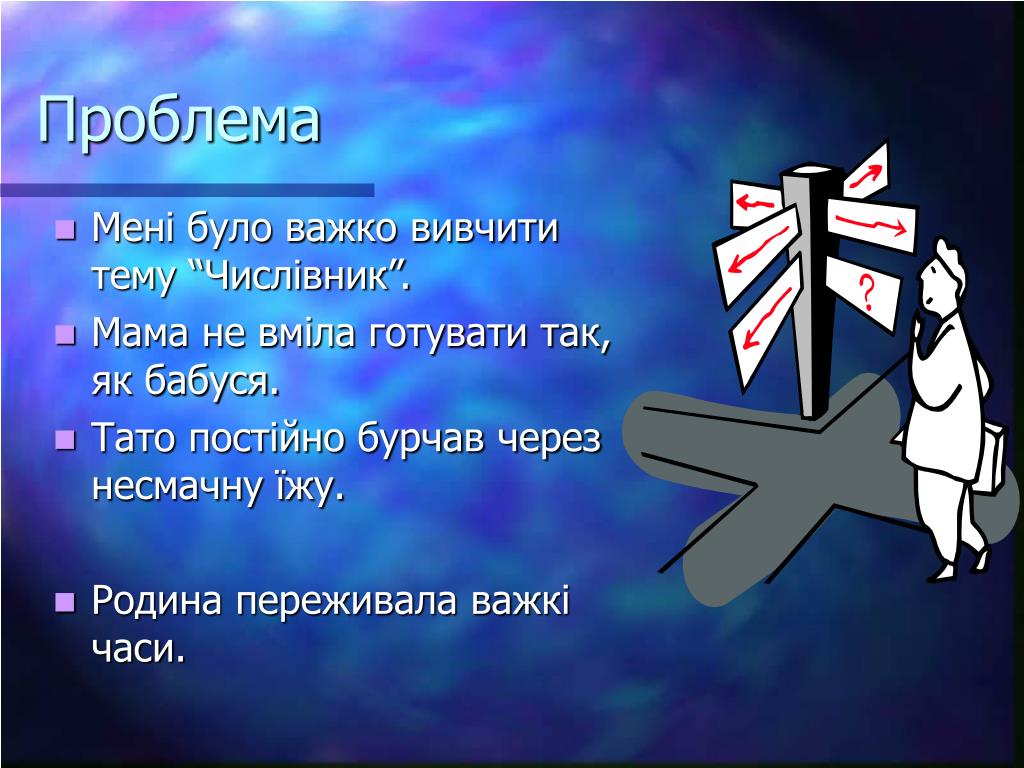 Проблема

- Мені було важко вивчити тему “Числівник”.
- Мама не вміла готувати так, як бабуся.
- Тато постійно бурчав через несмачну їжу.

- Родина переживала важкі часи.

?